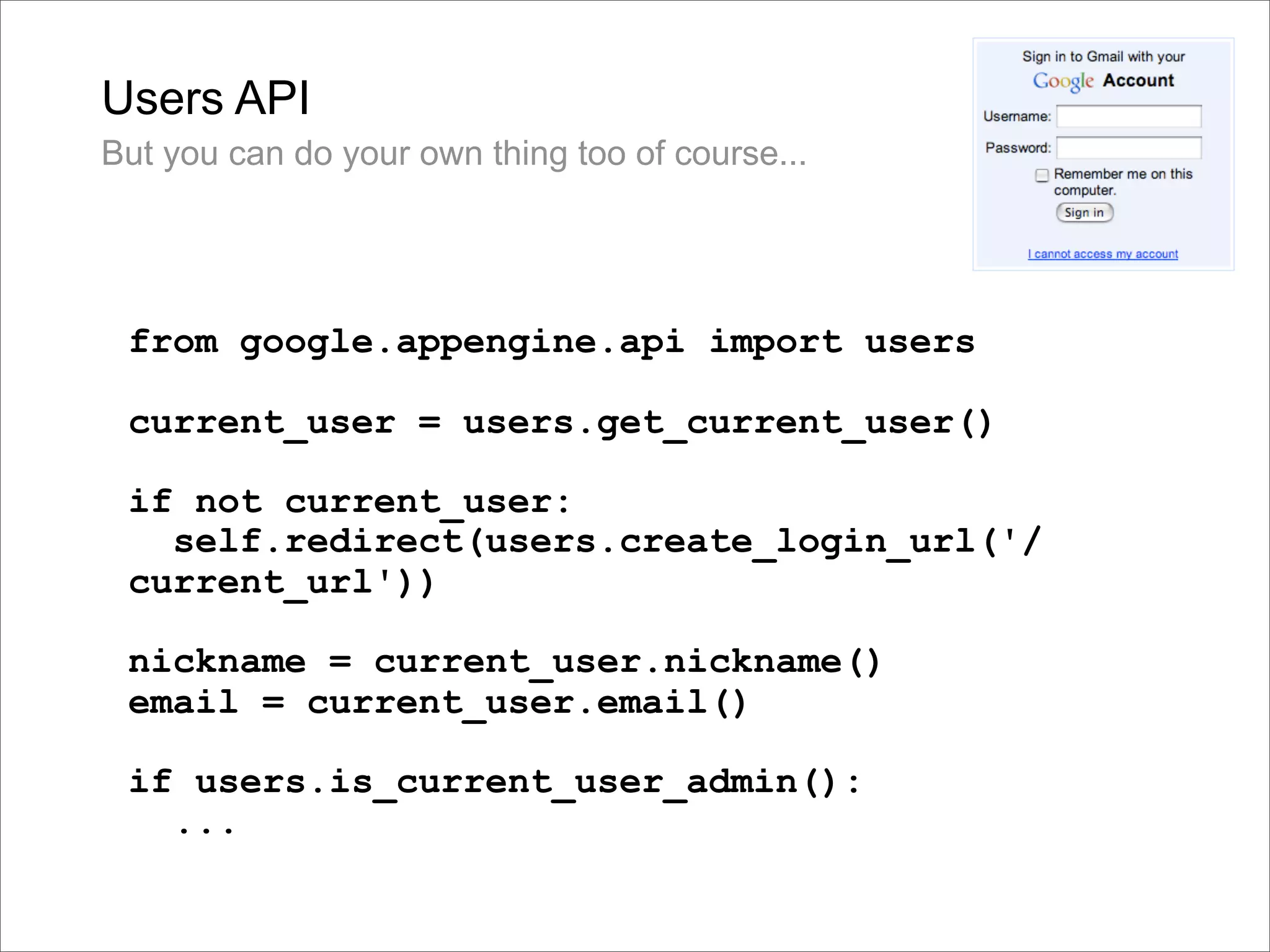 Users API

But you can do your own thing too of course...

Sign in to Gmail with your
Google Account
Username:
Password:
Remember me on this computer.
Sign in
I cannot access my account

from google.appengine.api import users

current_user = users.get_current_user()

if not current_user:
  self.redirect(users.create_login_url('/current_url'))

nickname = current_user.nickname()
email = current_user.email()

if users.is_current_user_admin():
  ...